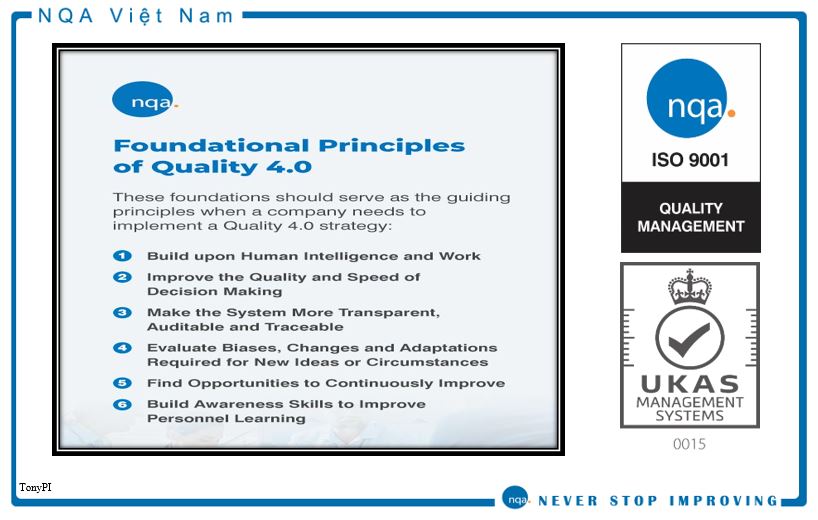 NQA Việt Nam

nqa.

Foundational Principles of Quality 4.0

These foundations should serve as the guiding principles when a company needs to implement a Quality 4.0 strategy:

1 Build upon Human Intelligence and Work

2 Improve the Quality and Speed of Decision Making

3 Make the System More Transparent, Auditable and Traceable

4 Evaluate Biases, Changes and Adaptations Required for New Ideas or Circumstances

5 Find Opportunities to Continuously Improve

6 Build Awareness Skills to Improve Personnel Learning

nqa.
ISO 9001
QUALITY MANAGEMENT

UKAS
MANAGEMENT SYSTEMS
0015

TonyPI

nqa. NEVER STOP IMPROVING